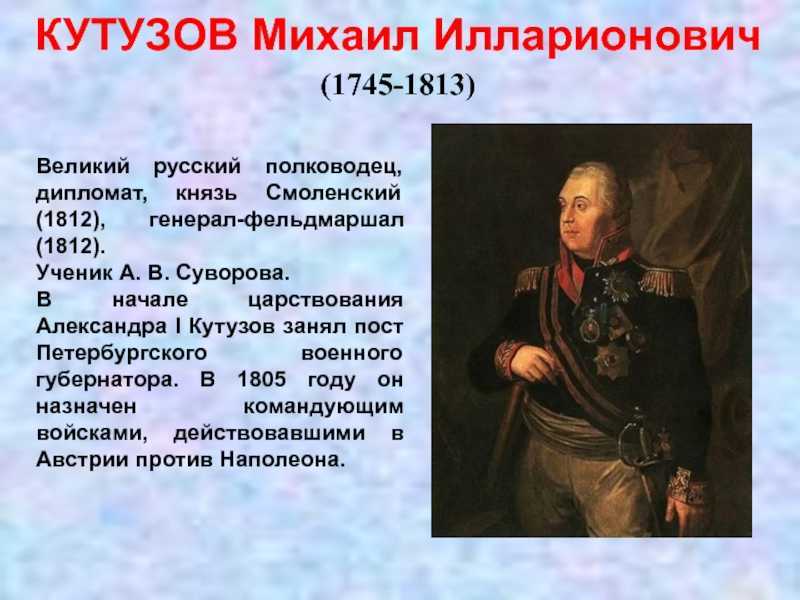 КУТУЗОВ Михаил Илларионович

(1745-1813)

Великий русский полководец, дипломат, князь Смоленский (1812), генерал-фельдмаршал (1812).
Ученик А. В. Суворова.
В начале царствования Александра I Кутузов занял пост Петербургского военного губернатора. В 1805 году он назначен командующим войсками, действовавшими в Австрии против Наполеона.